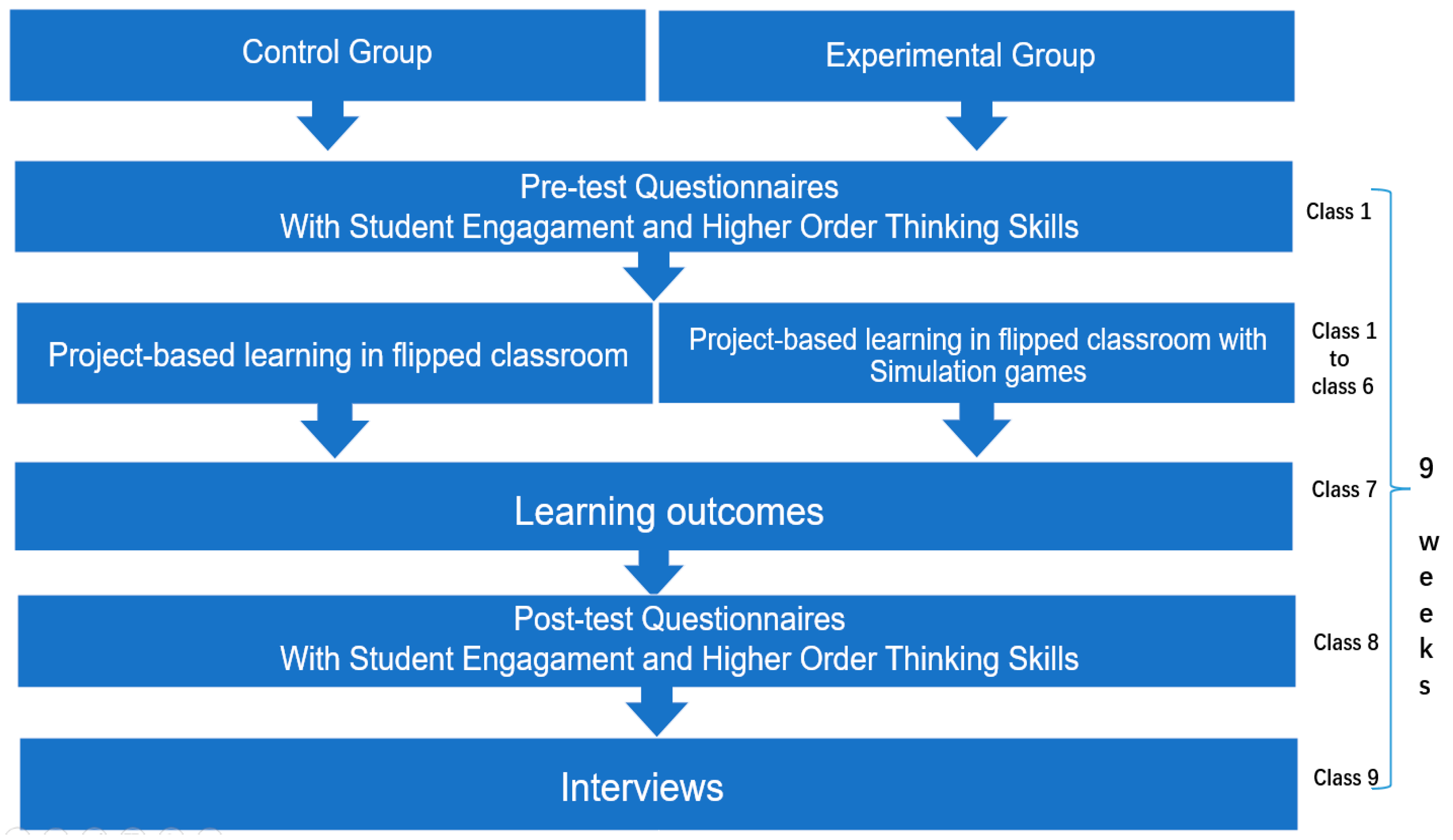 Control Group

Experimental Group

Pre-test Questionnaires
With Student Engagament and Higher Order Thinking Skills

Class 1

Project-based learning in flipped classroom

Project-based learning in flipped classroom with Simulation games

Class 1 to class 6

Learning outcomes

Class 7

Post-test Questionnaires
With Student Engagament and Higher Order Thinking Skills

Class 8

Interviews

Class 9

9 weeks